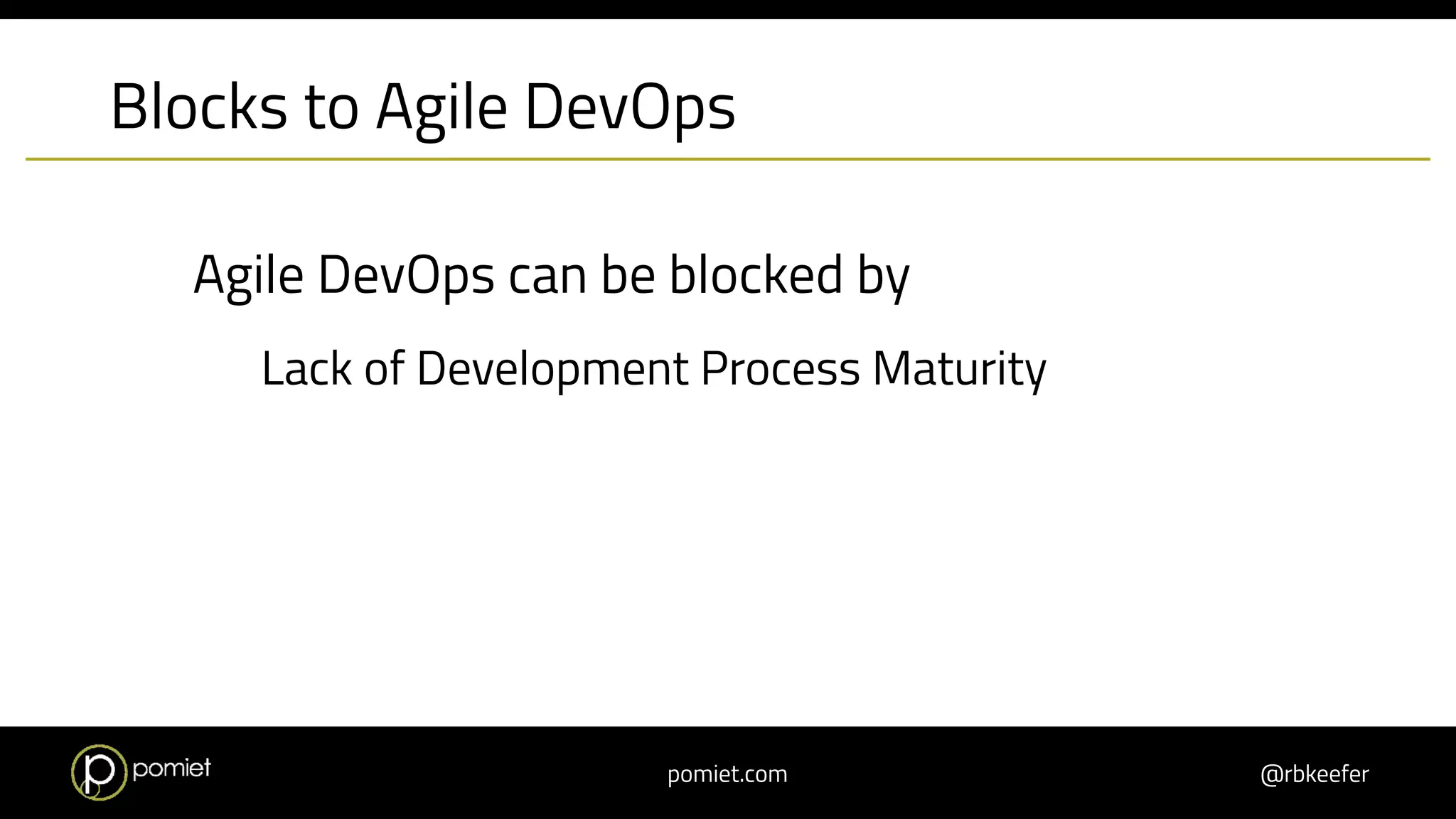 Blocks to Agile DevOps

Agile DevOps can be blocked by

Lack of Development Process Maturity

pomiet

pomiet.com

@rbkeefer